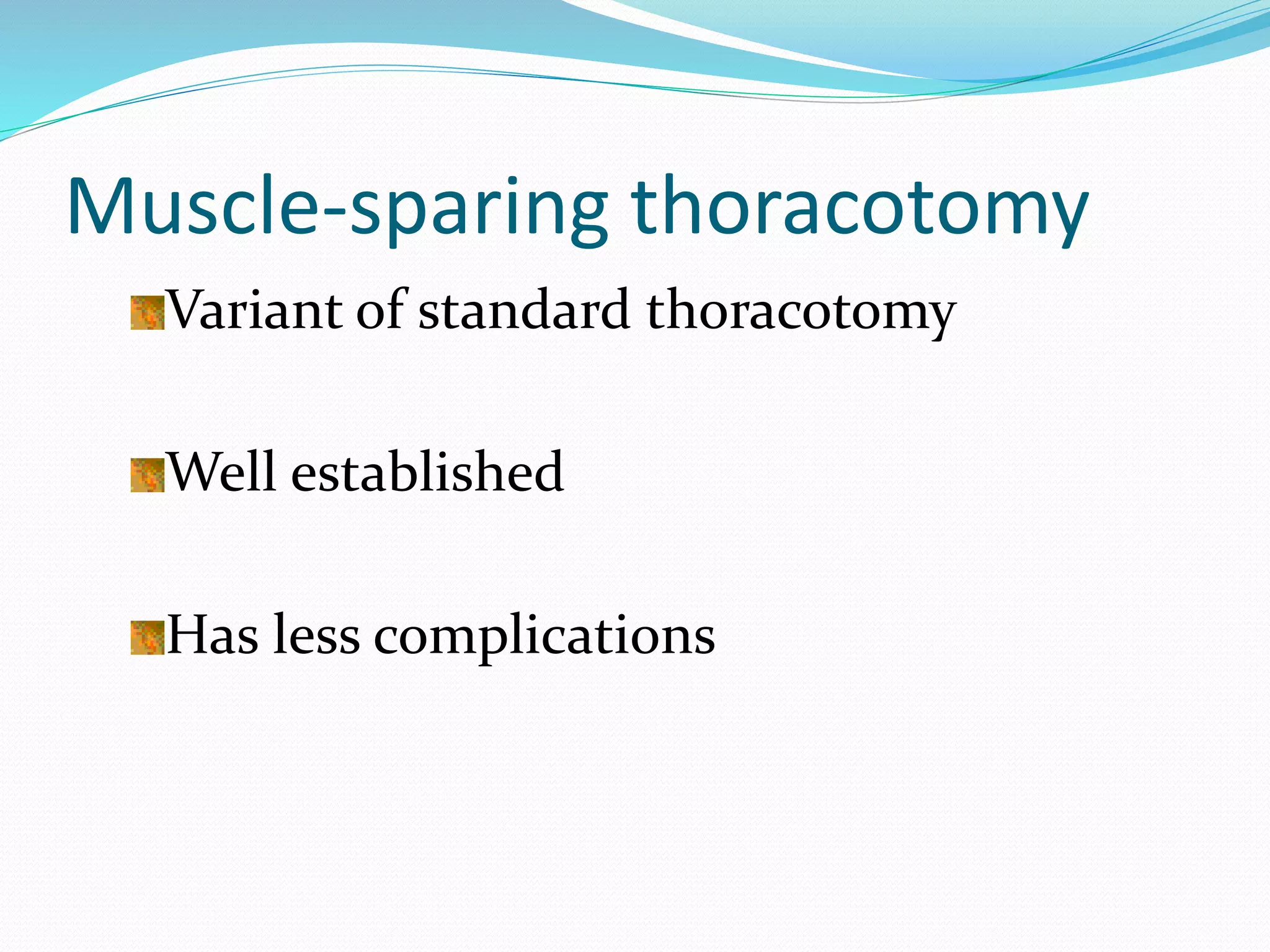 Muscle-sparing thoracotomy

Variant of standard thoracotomy

Well established

Has less complications